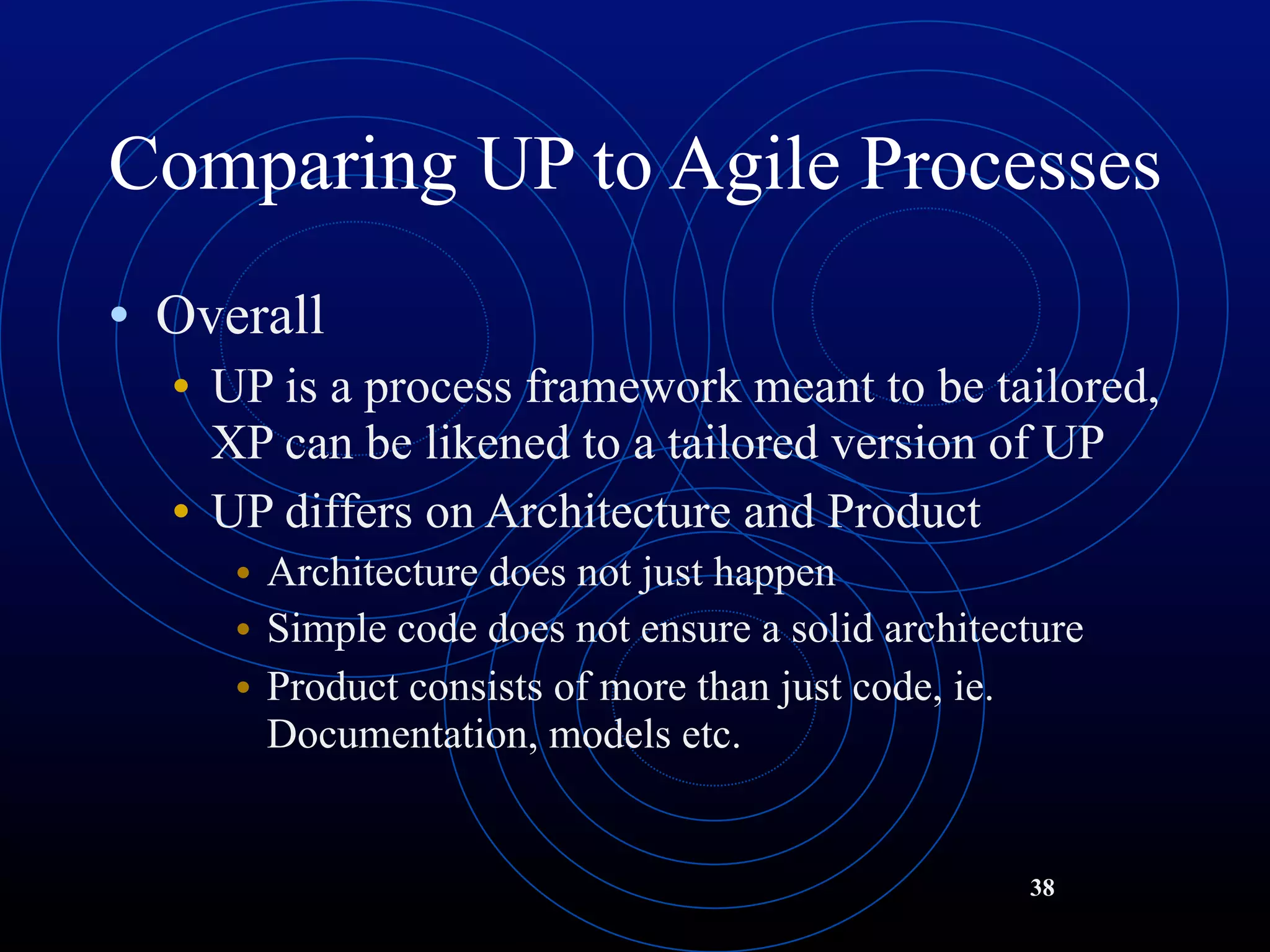 Comparing UP to Agile Processes

• Overall
  • UP is a process framework meant to be tailored, XP can be likened to a tailored version of UP
  • UP differs on Architecture and Product
    • Architecture does not just happen
    • Simple code does not ensure a solid architecture
    • Product consists of more than just code, ie. Documentation, models etc.

38